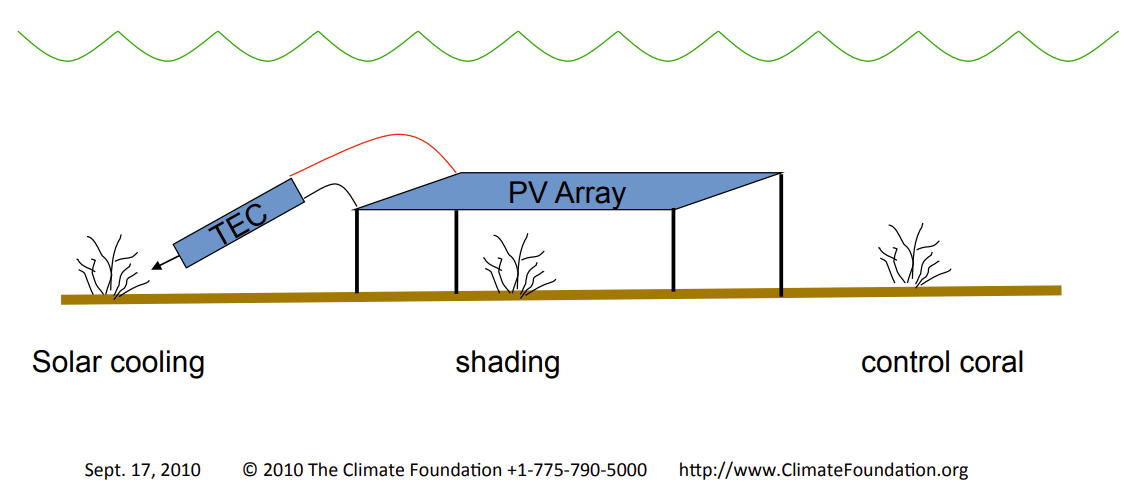 TEC

PV Array

Solar cooling

shading

control coral

Sept. 17, 2010 © 2010 The Climate Foundation +1-775-790-5000 http://www.ClimateFoundation.org